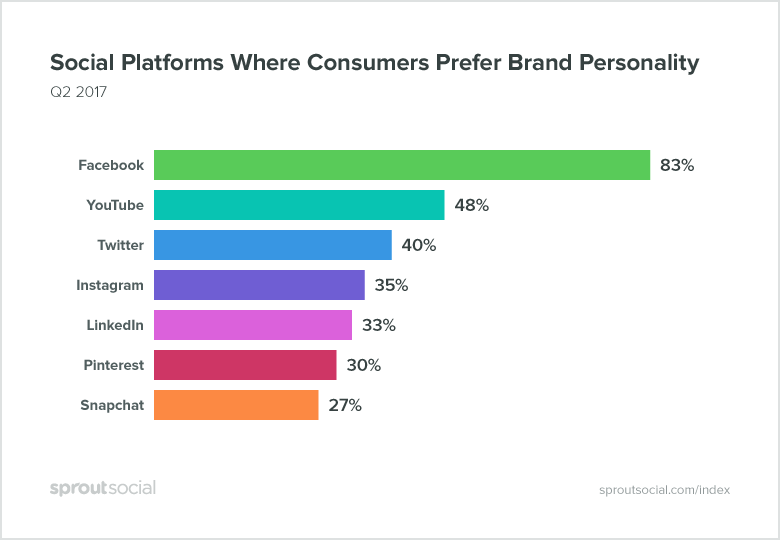 Social Platforms Where Consumers Prefer Brand Personality
Q2 2017

Facebook 83%
YouTube 48%
Twitter 40%
Instagram 35%
LinkedIn 33%
Pinterest 30%
Snapchat 27%

sproutsocial

sproutsocial.com/index